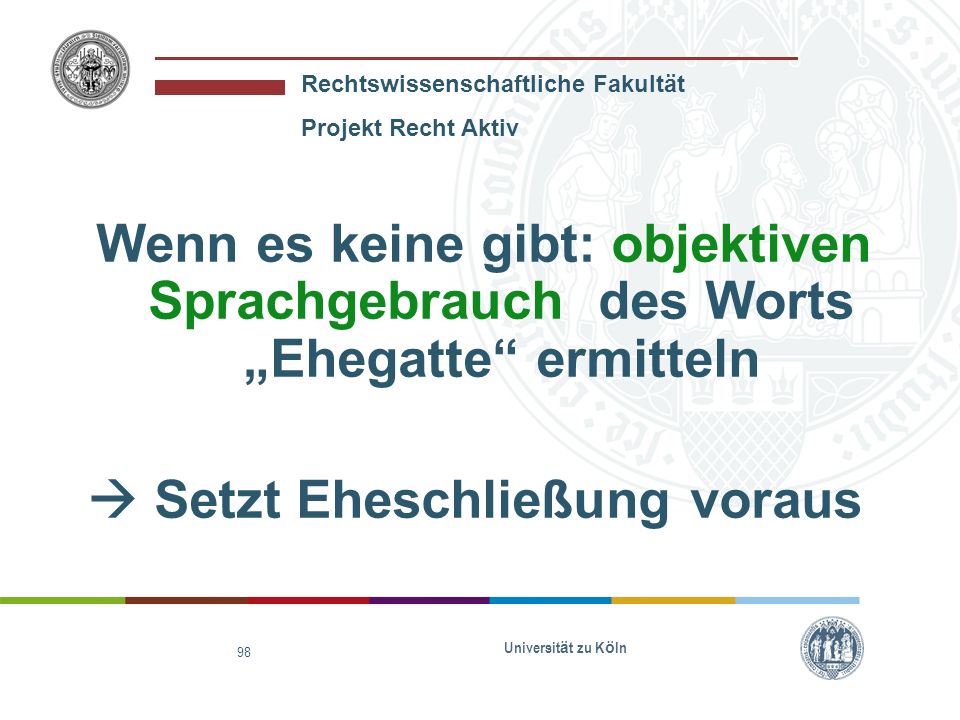 Rechtswissenschaftliche Fakultät

Projekt Recht Aktiv

Wenn es keine gibt: objektiven Sprachgebrauch des Worts „Ehegatte“ ermitteln

→ Setzt Eheschließung voraus

98

Universität zu Köln